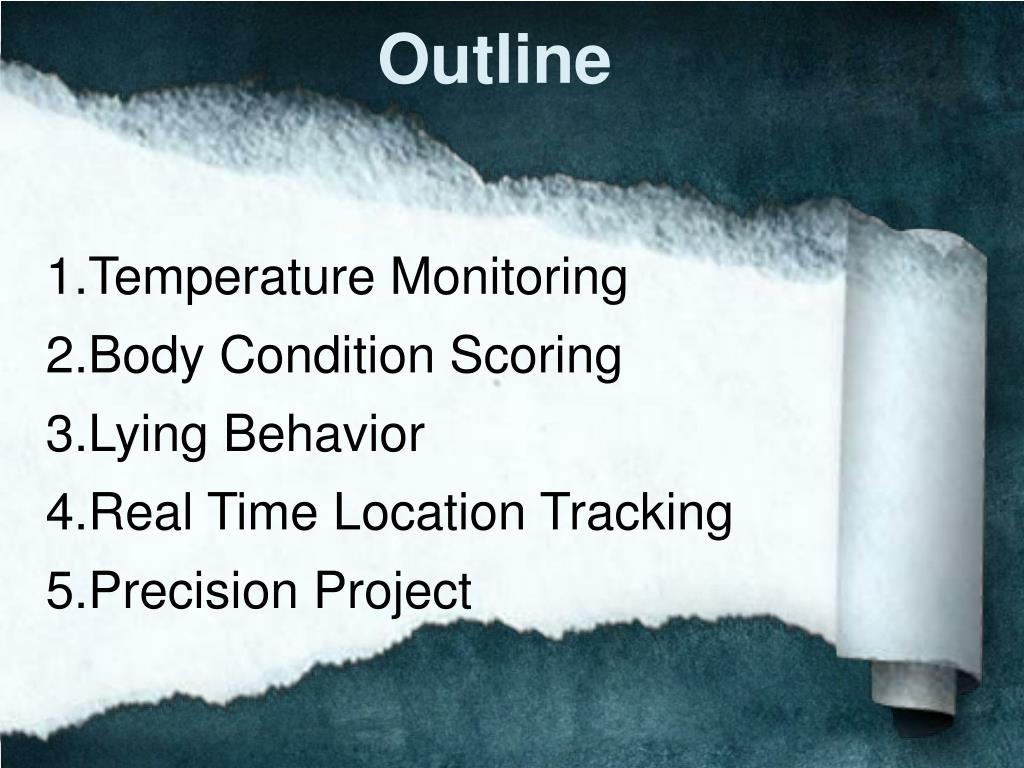 Outline

1.Temperature Monitoring
2.Body Condition Scoring
3.Lying Behavior
4.Real Time Location Tracking
5.Precision Project